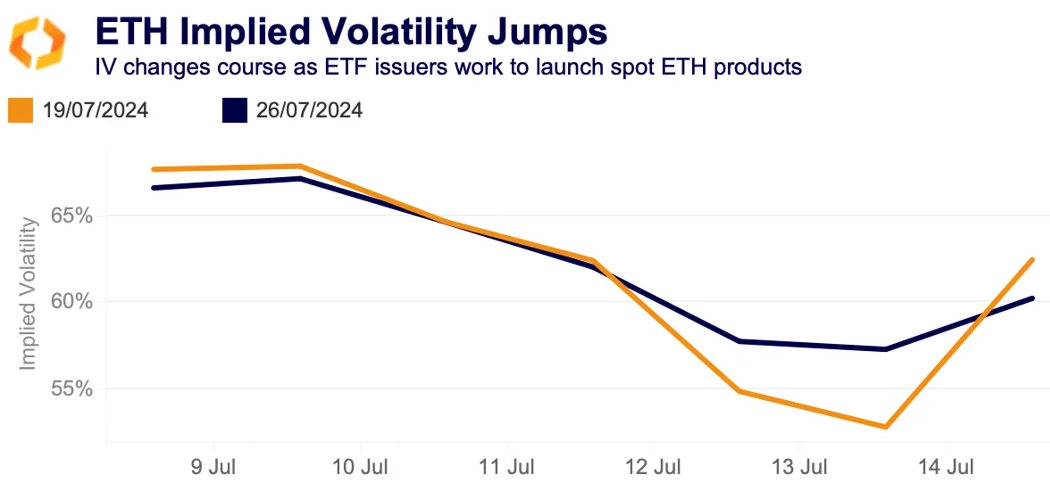 ETH Implied Volatility Jumps
IV changes course as ETF issuers work to launch spot ETH products

19/07/2024
26/07/2024

Implied Volatility
65%
60%
55%

9 Jul
10 Jul
11 Jul
12 Jul
13 Jul
14 Jul